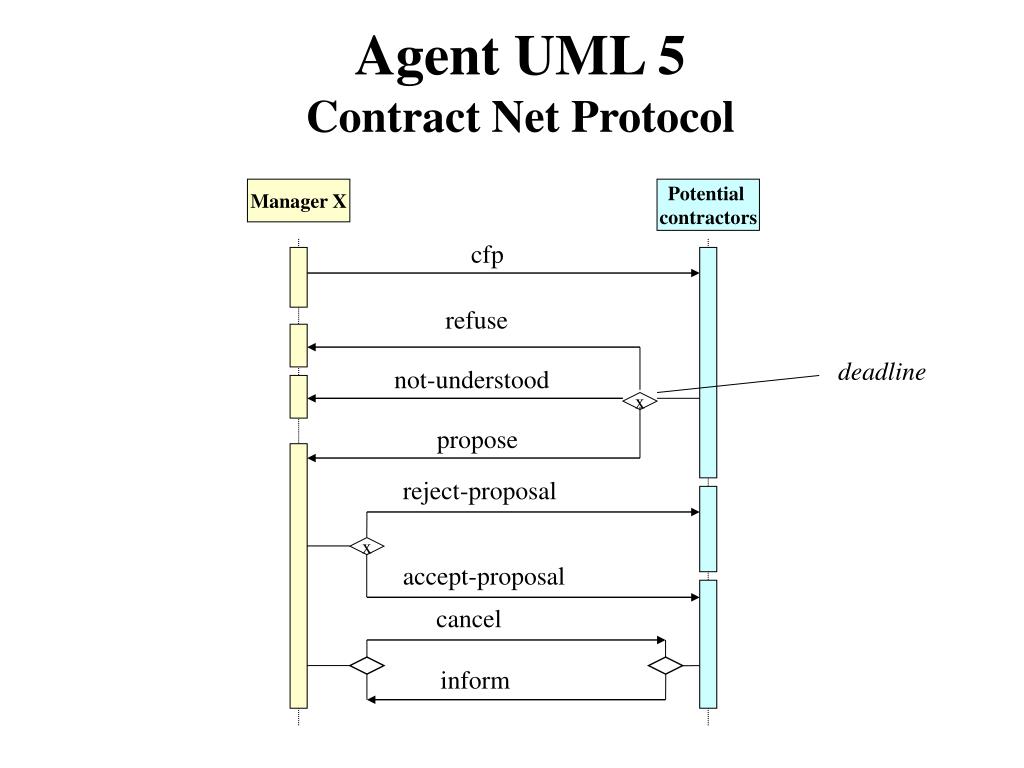 Agent UML 5
Contract Net Protocol

Manager X

Potential contractors

cfp

refuse

not-understood

x

deadline

propose

reject-proposal

x

accept-proposal

cancel

inform